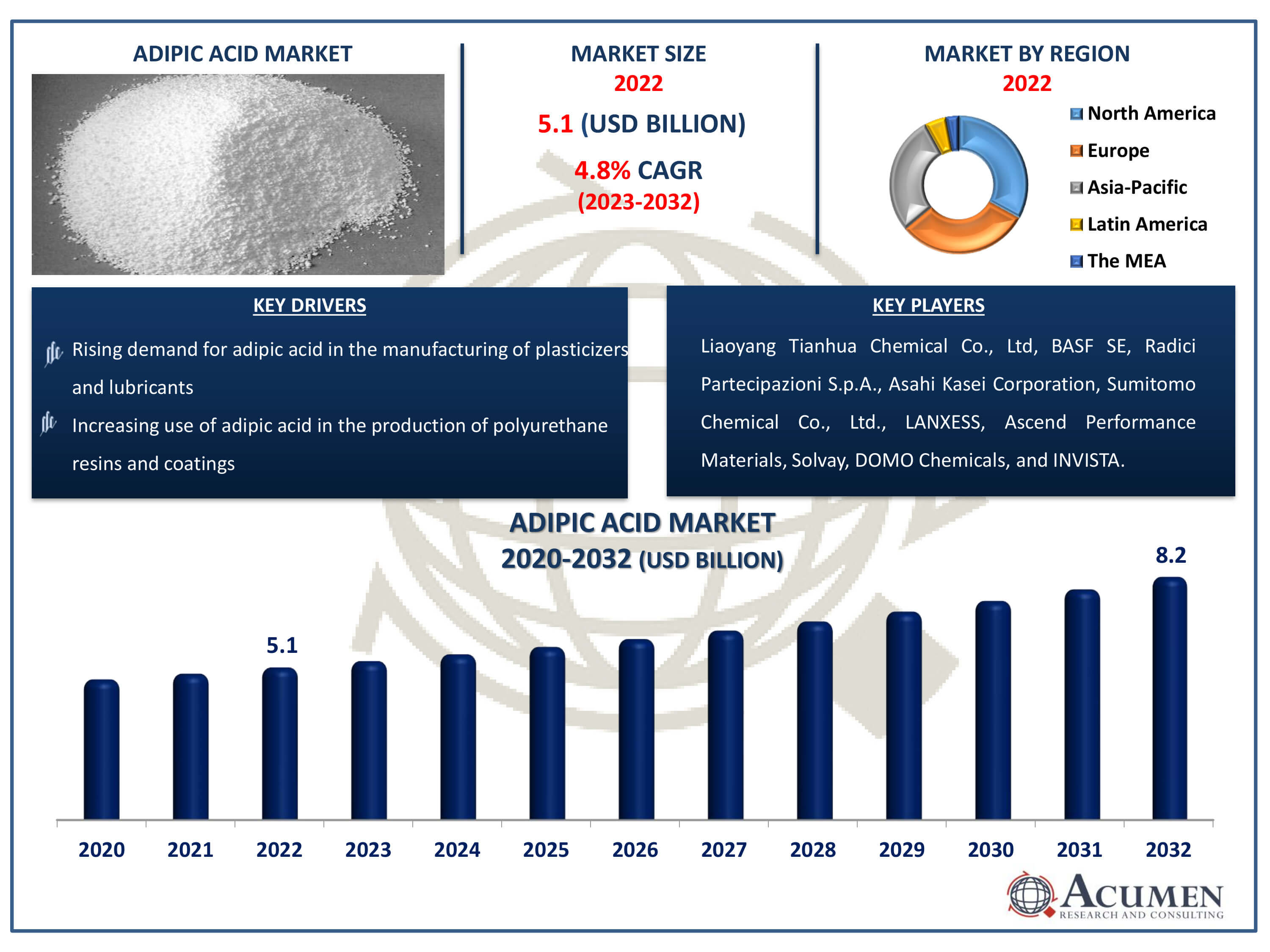 ADIPIC ACID MARKET

MARKET SIZE
2022
5.1 (USD BILLION)
4.8% CAGR
(2023-2032)

MARKET BY REGION
2022

North America
Europe
Asia-Pacific
Latin America
The MEA

KEY DRIVERS

Rising demand for adipic acid in the manufacturing of plasticizers and lubricants

Increasing use of adipic acid in the production of polyurethane resins and coatings

KEY PLAYERS

Liaoyang Tianhua Chemical Co., Ltd, BASF SE, Radici Partecipazioni S.p.A., Asahi Kasei Corporation, Sumitomo Chemical Co., Ltd., LANXESS, Ascend Performance Materials, Solvay, DOMO Chemicals, and INVISTA.

ADIPIC ACID MARKET
2020-2032 (USD BILLION)

5.1
8.2

2020 2021 2022 2023 2024 2025 2026 2027 2028 2029 2030 2031 2032

ACUMEN
RESEARCH AND CONSULTING